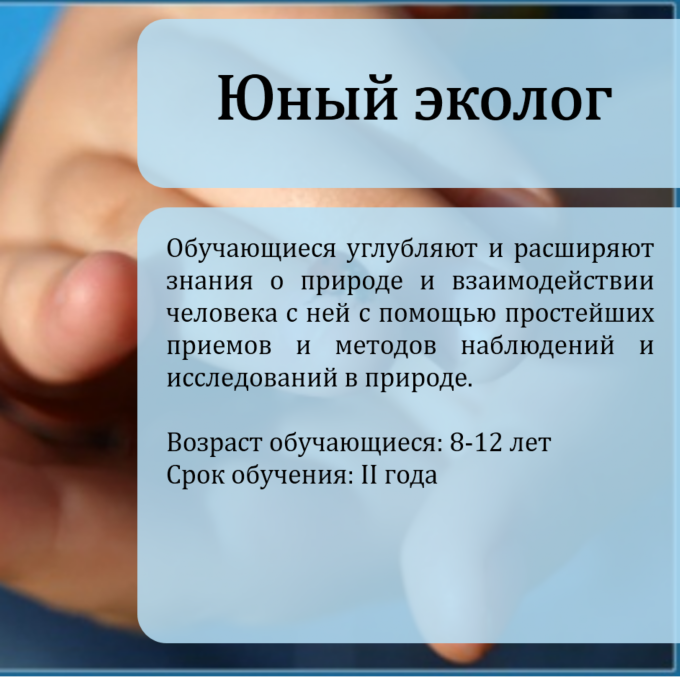 Юный эколог

Обучающиеся углубляют и расширяют знания о природе и взаимодействии человека с ней с помощью простейших приемов и методов наблюдений и исследований в природе.

Возраст обучающиеся: 8-12 лет
Срок обучения: II года